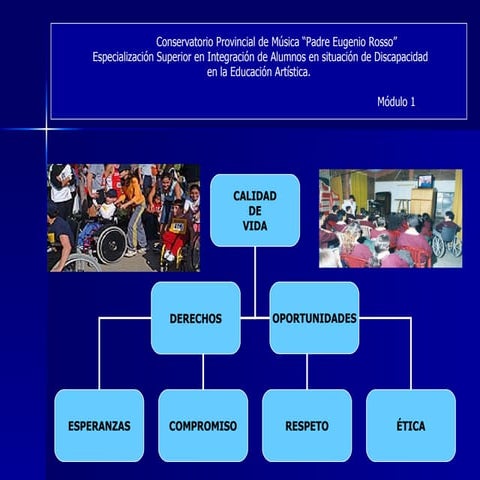 Conservatorio Provincial de Música "Padre Eugenio Rosso"
Especialización Superior en Integración de Alumnos en situación de Discapacidad en la Educación Artística.

Módulo 1

CALIDAD DE VIDA

DERECHOS

OPORTUNIDADES

ESPERANZAS

COMPROMISO

RESPETO

ÉTICA